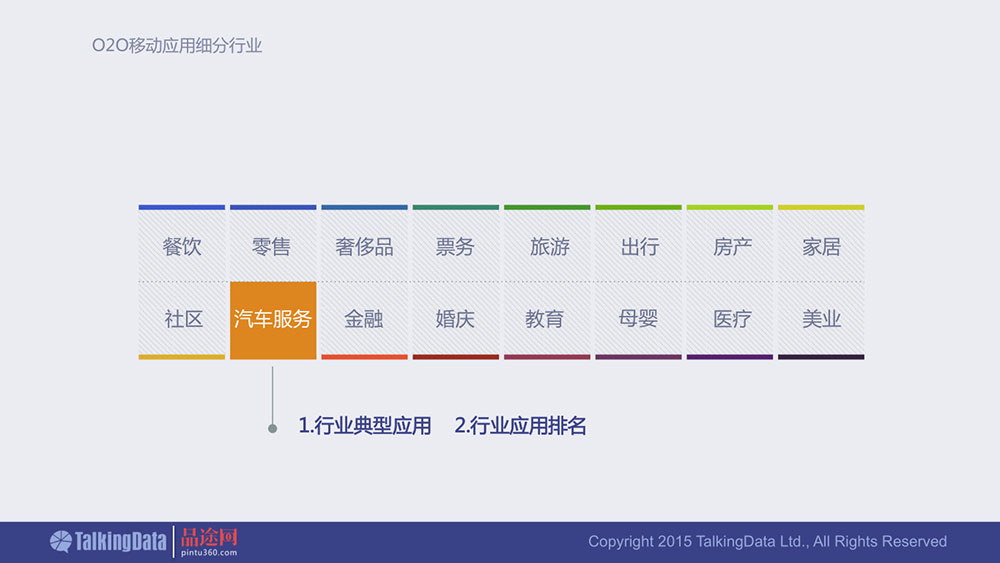 O2O移动应用细分行业

| 餐饮 | 零售 | 奢侈品 | 票务 | 旅游 | 出行 | 房产 | 家居 |
|---|---|---|---|---|---|---|---|
| 社区 | 汽车服务 | 金融 | 婚庆 | 教育 | 母婴 | 医疗 | 美业 |

1.行业典型应用 2.行业应用排名

TalkingData 品途网 pintu360.com

Copyright 2015 TalkingData Ltd., All Rights Reserved